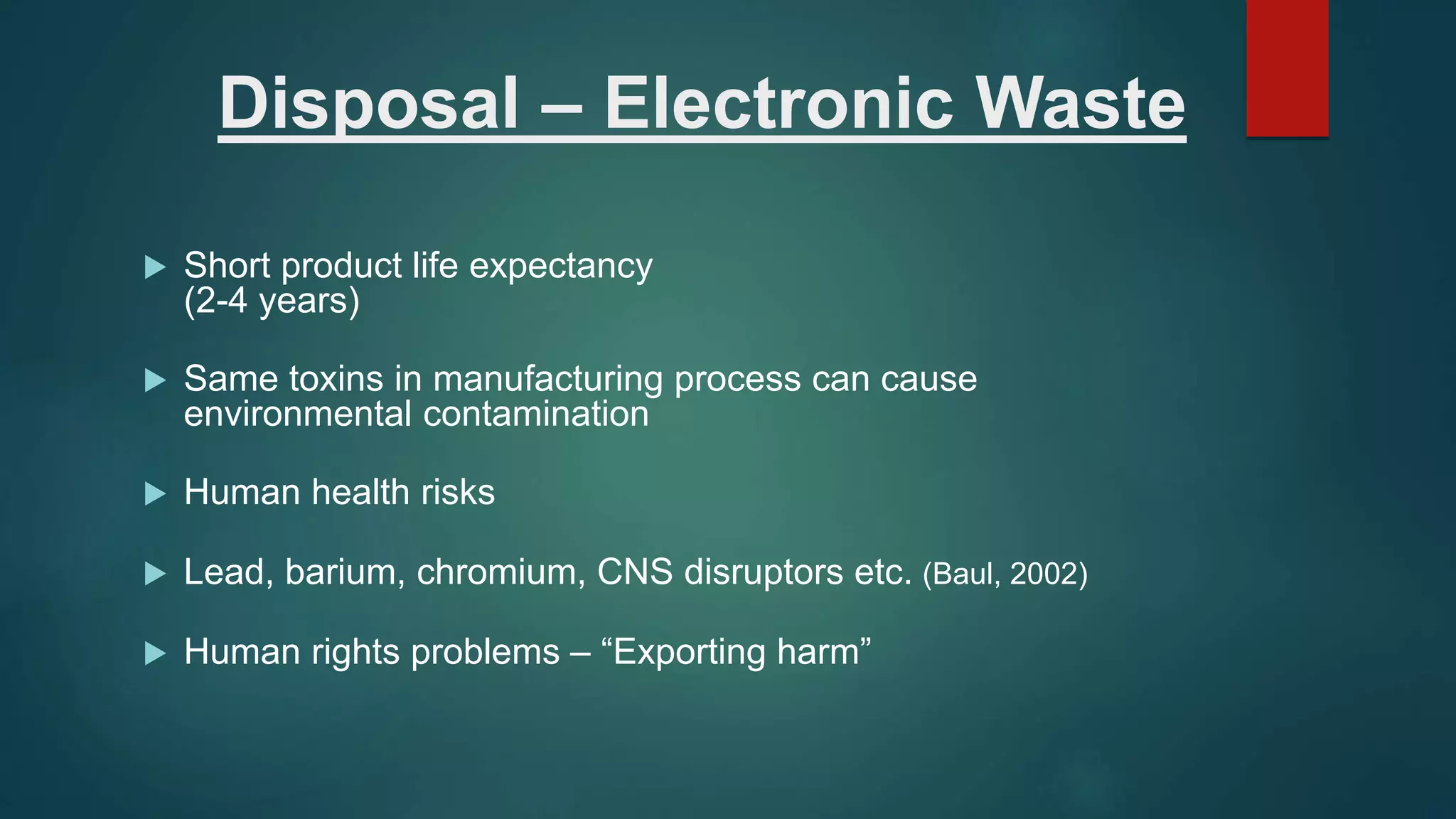 Disposal – Electronic Waste

▶ Short product life expectancy (2-4 years)

▶ Same toxins in manufacturing process can cause environmental contamination

▶ Human health risks

▶ Lead, barium, chromium, CNS disruptors etc. (Baul, 2002)

▶ Human rights problems – “Exporting harm”